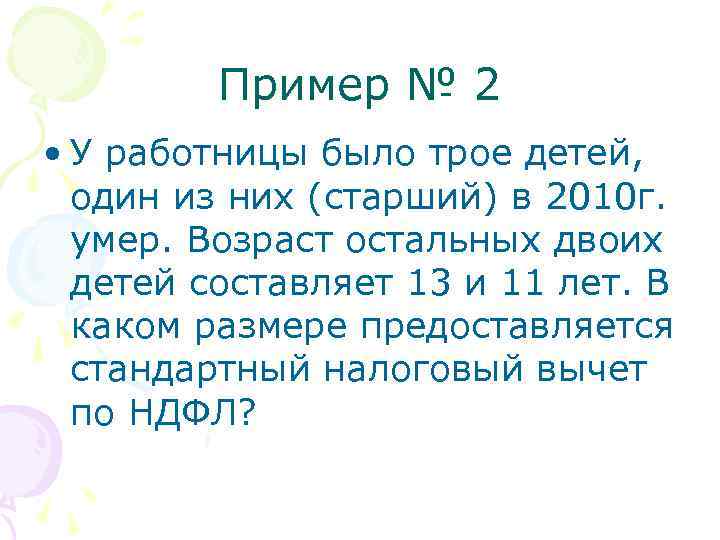 Пример № 2

• У работницы было трое детей, один из них (старший) в 2010г. умер. Возраст остальных двоих детей составляет 13 и 11 лет. В каком размере предоставляется стандартный налоговый вычет по НДФЛ?